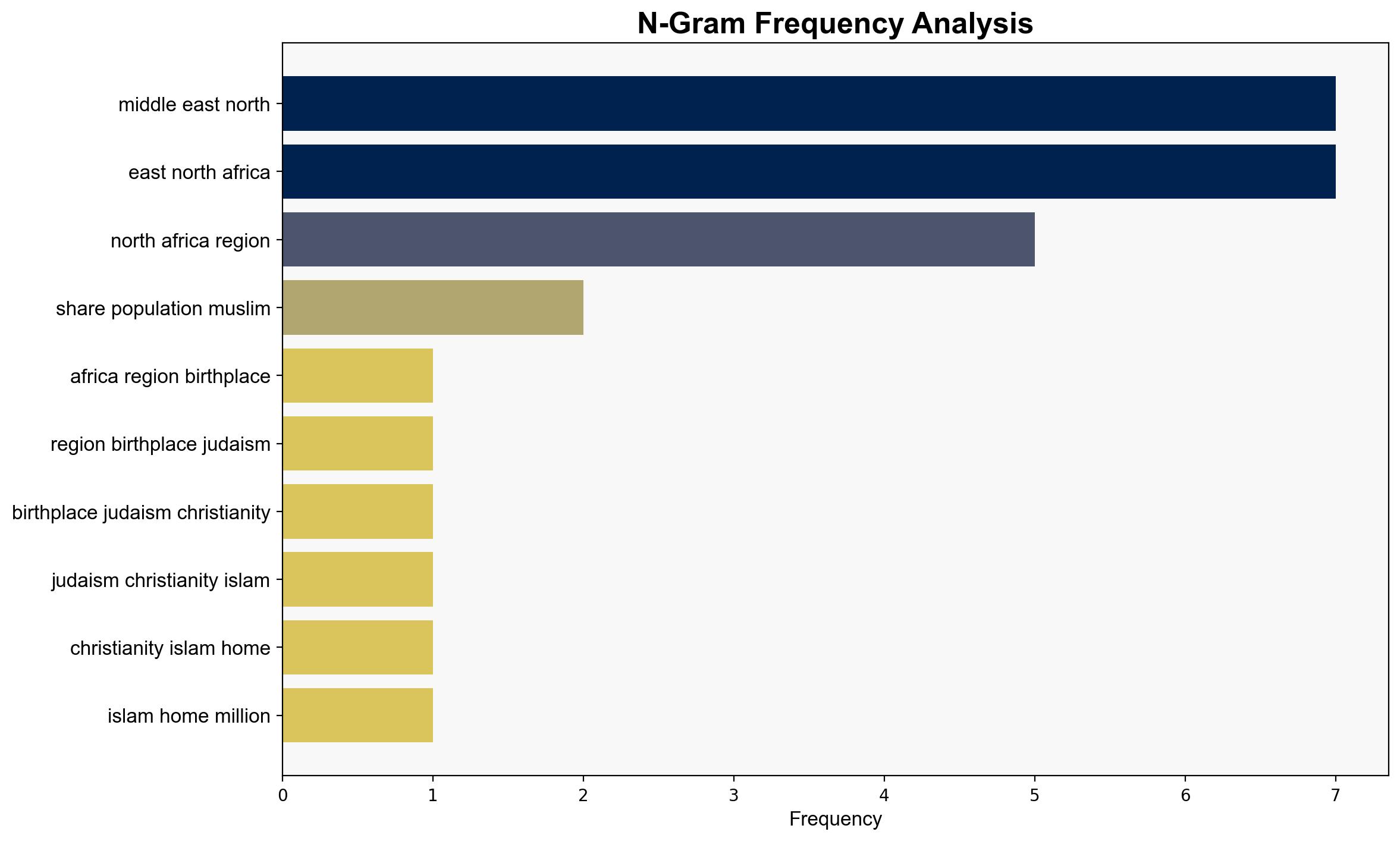 N-Gram Frequency Analysis

middle east north
east north africa
north africa region
share population muslim
africa region birthplace
region birthplace judaism
birthplace judaism christianity
judaism christianity islam
christianity islam home
islam home million

0
1
2
3
4
5
6
7
Frequency